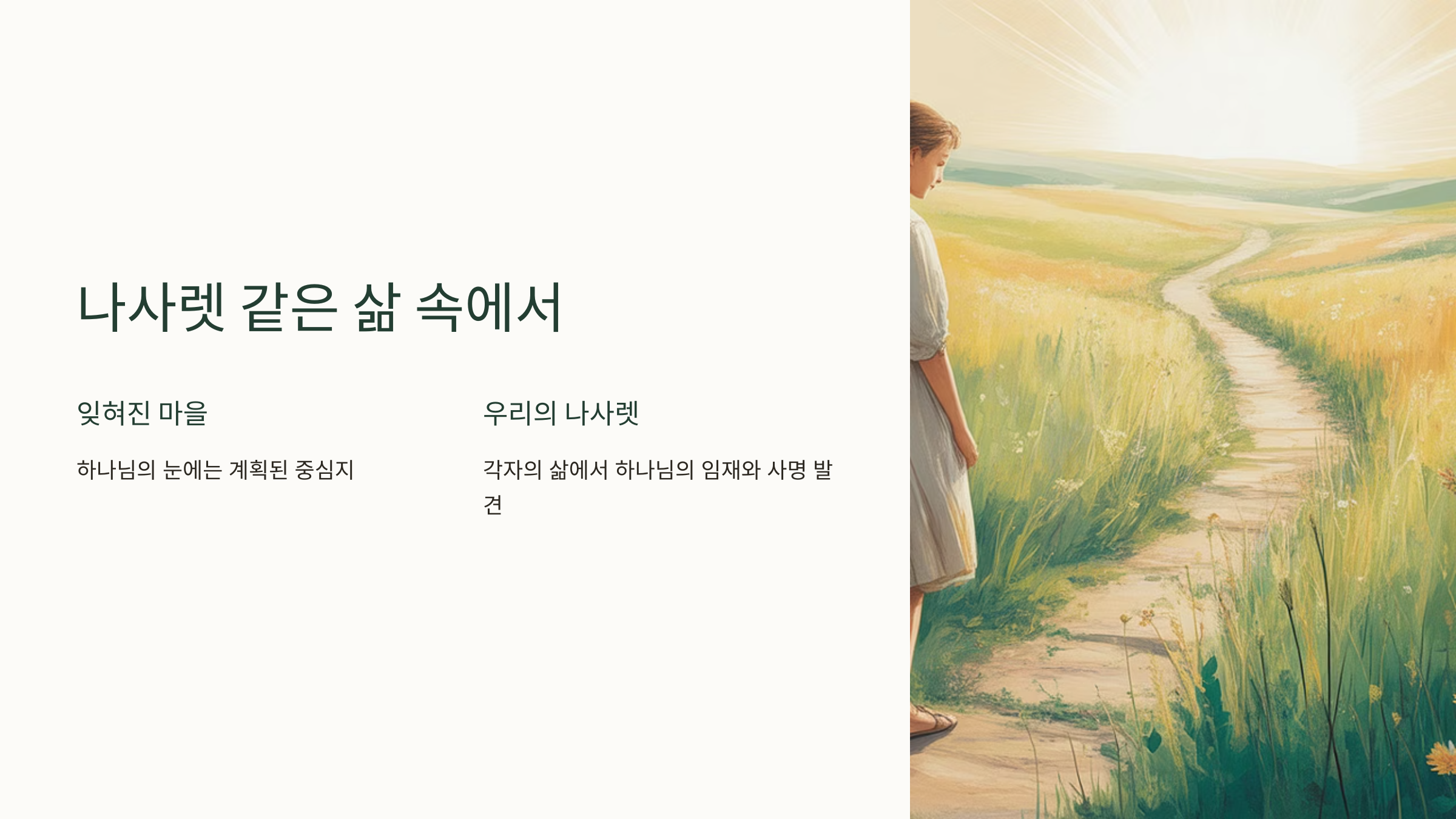 나사렛 같은 삶 속에서

잊혀진 마을

하나님의 눈에는 계획된 중심지

우리의 나사렛

각자의 삶에서 하나님의 임재와 사명 발견